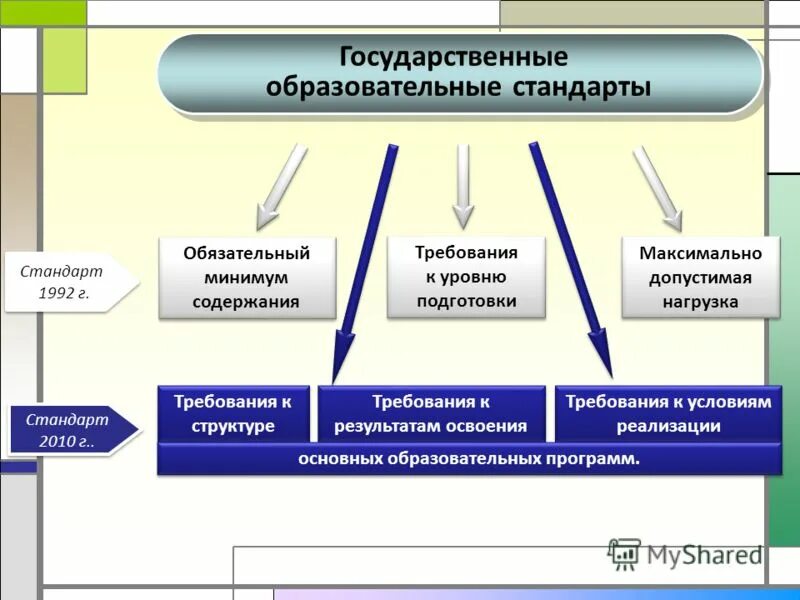 Государственные образовательные стандарты

Стандарт 1992 г.

Обязательный минимум содержания

Требования к уровню подготовки

Максимально допустимая нагрузка

Стандарт 2010 г..

Требования к структуре

Требования к результатам освоения

Требования к условиям реализации

основных образовательных программ.

MyShared